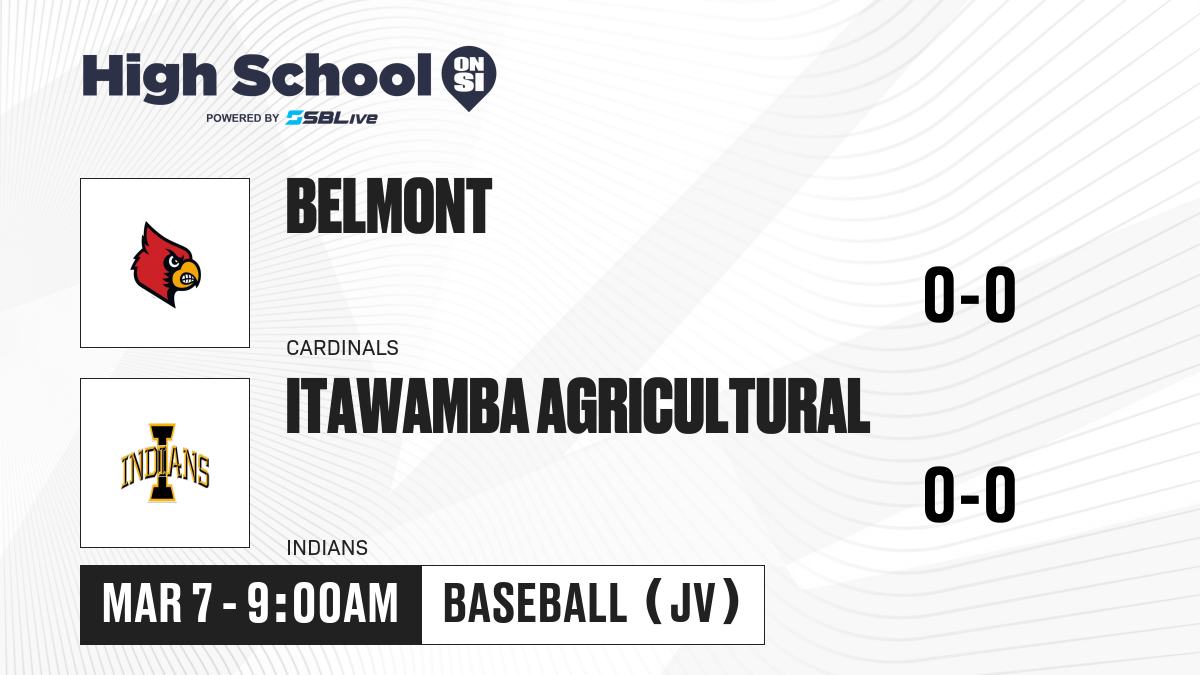 High School ON SI
POWERED BY SBLive

BELMONT
CARDINALS
0-0

INDIANS
ITAWAMBA AGRICULTURAL
INDIANS
0-0

MAR 7 - 9:00AM
BASEBALL (JV)